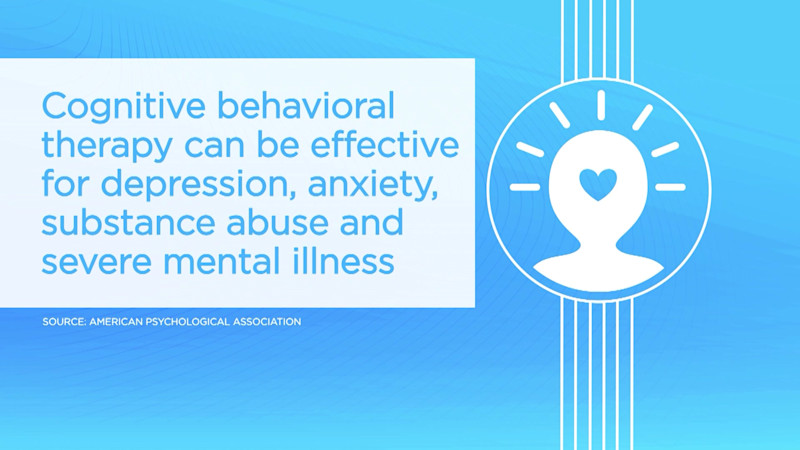 Cognitive behavioral therapy can be effective for depression, anxiety, substance abuse and severe mental illness

SOURCE: AMERICAN PSYCHOLOGICAL ASSOCIATION